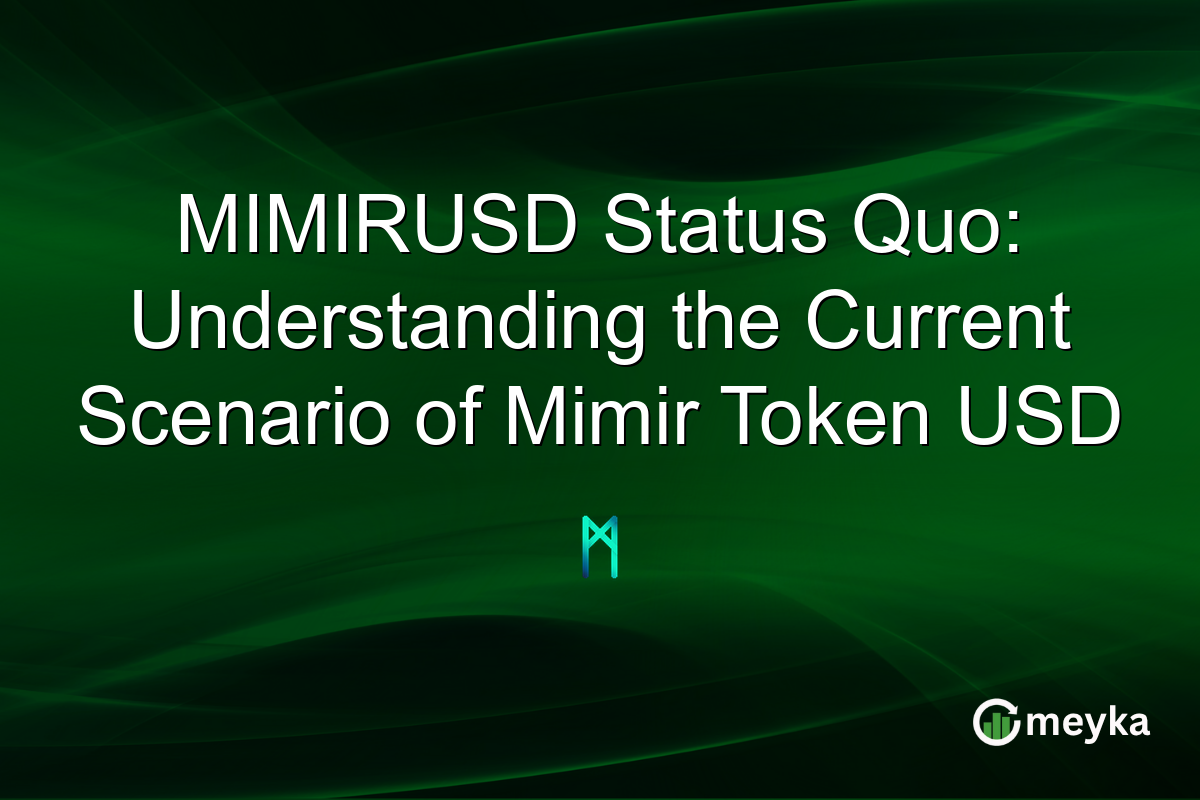 MIMIRUSD Status Quo: Understanding the Current Scenario of Mimir Token USD

meyka